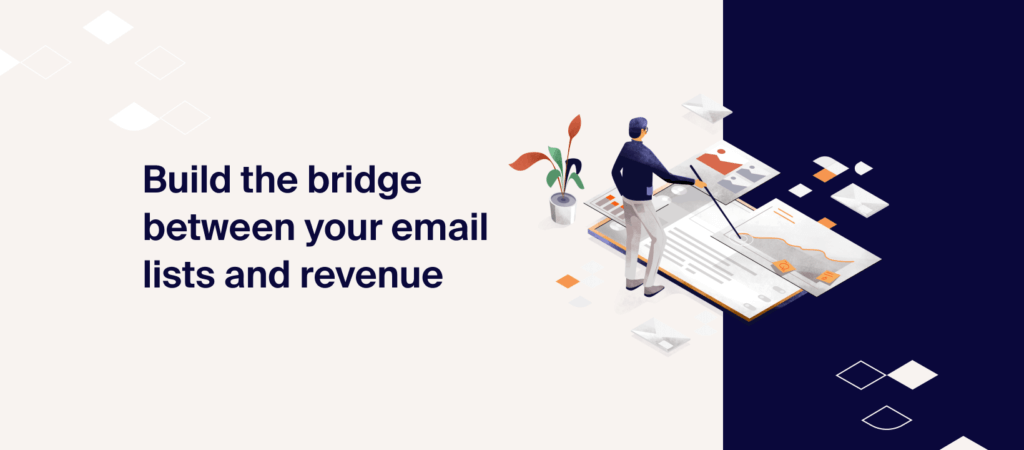 Build the bridge between your email lists and revenue